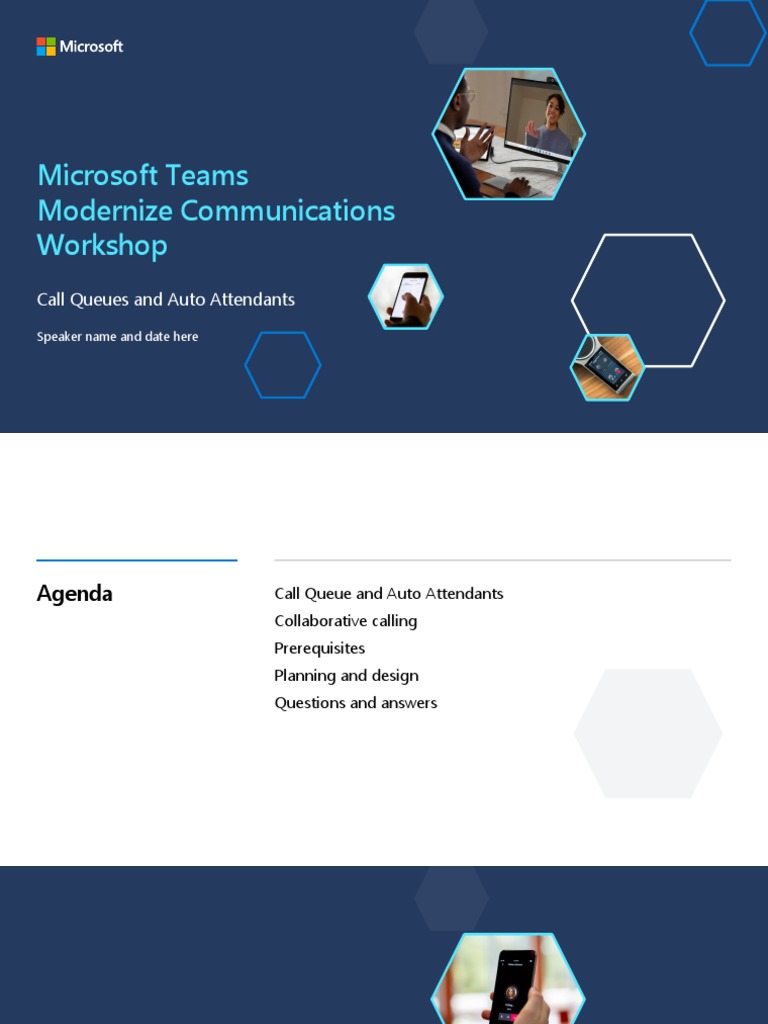 Microsoft

Microsoft Teams
Modernize Communications
Workshop

Call Queues and Auto Attendants

Speaker name and date here

Agenda

Call Queue and Auto Attendants
Collaborative calling
Prerequisites
Planning and design
Questions and answers